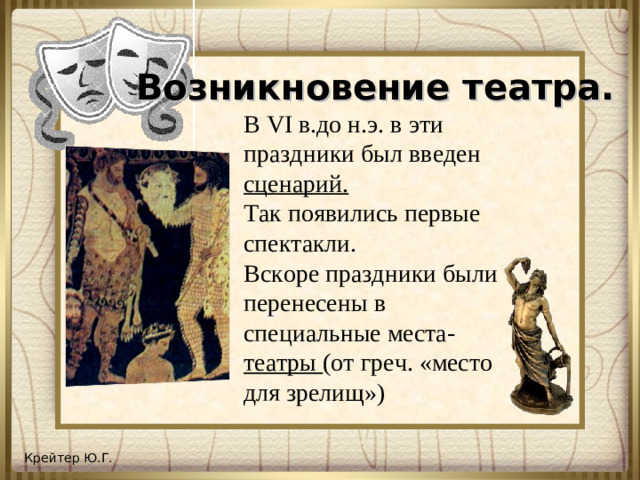 Возникновение театра.

В VI в.до н.э. в эти праздники был введен сценарий.
Так появились первые спектакли.
Вскоре праздники были перенесены в специальные места- театры (от греч. «место для зрелищ»)

Крейтер Ю.Г.